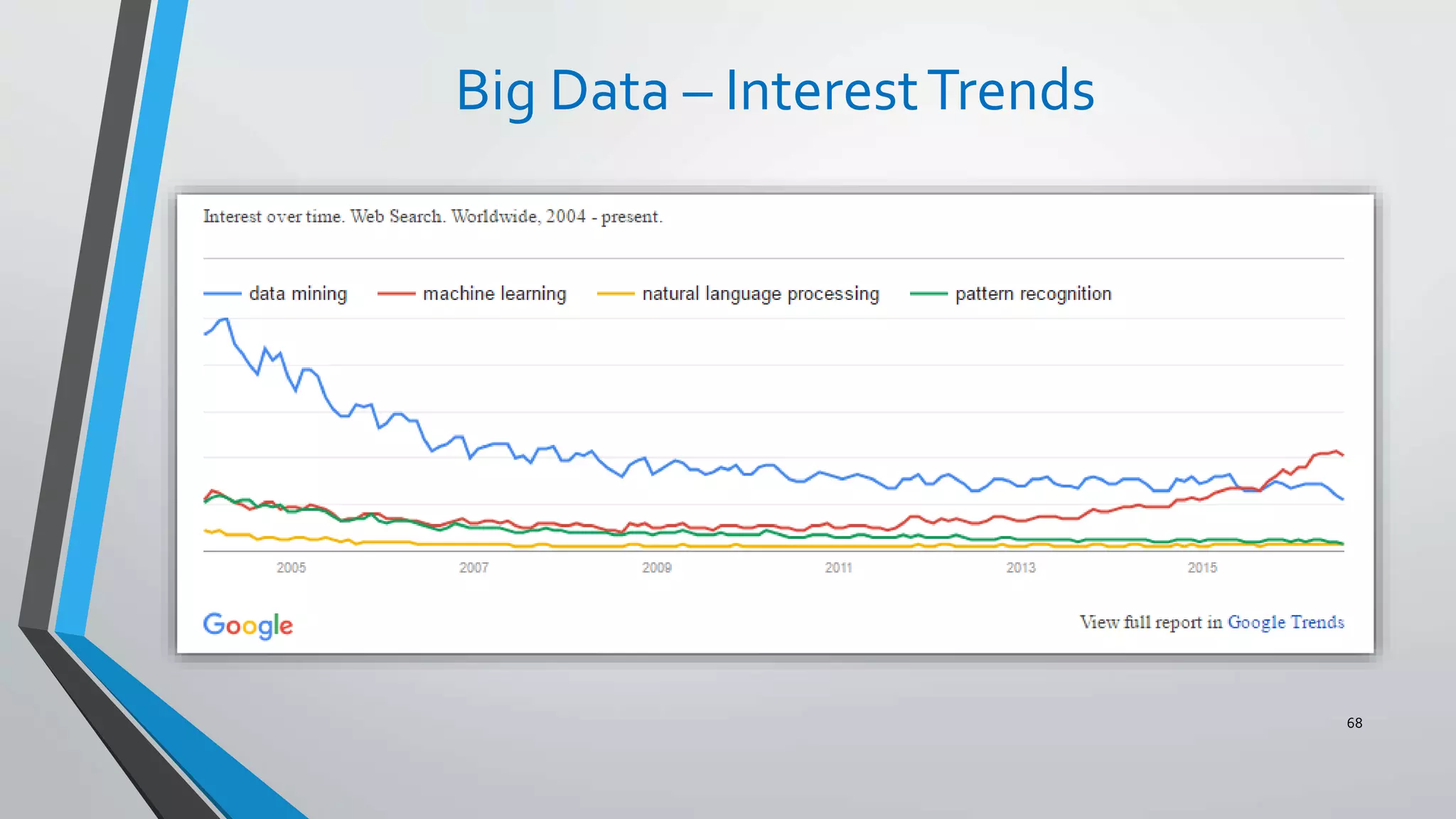 Big Data – Interest Trends

Interest over time. Web Search. Worldwide, 2004 - present.

data mining
machine learning
natural language processing
pattern recognition

2005
2007
2009
2011
2013
2015

Google

View full report in Google Trends

68